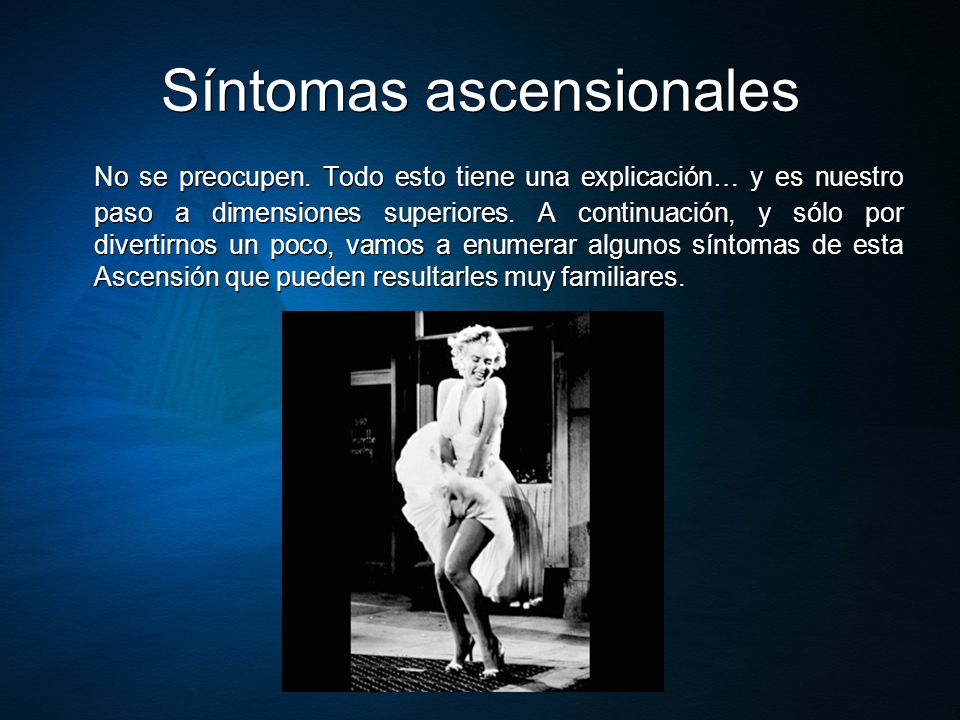 Síntomas ascensionales

No se preocupen. Todo esto tiene una explicación… y es nuestro paso a dimensiones superiores. A continuación, y sólo por divertirnos un poco, vamos a enumerar algunos síntomas de esta Ascensión que pueden resultarles muy familiares.